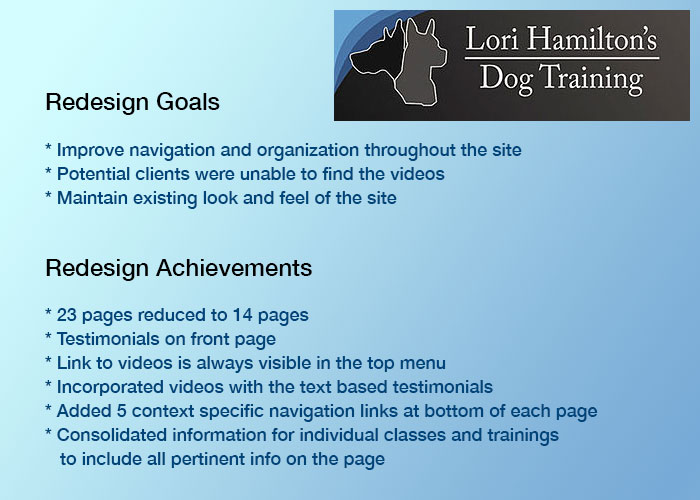 Lori Hamilton's
Dog Training

Redesign Goals

* Improve navigation and organization throughout the site
* Potential clients were unable to find the videos
* Maintain existing look and feel of the site

Redesign Achievements

* 23 pages reduced to 14 pages
* Testimonials on front page
* Link to videos is always visible in the top menu
* Incorporated videos with the text based testimonials
* Added 5 context specific navigation links at bottom of each page
* Consolidated information for individual classes and trainings to include all pertinent info on the page